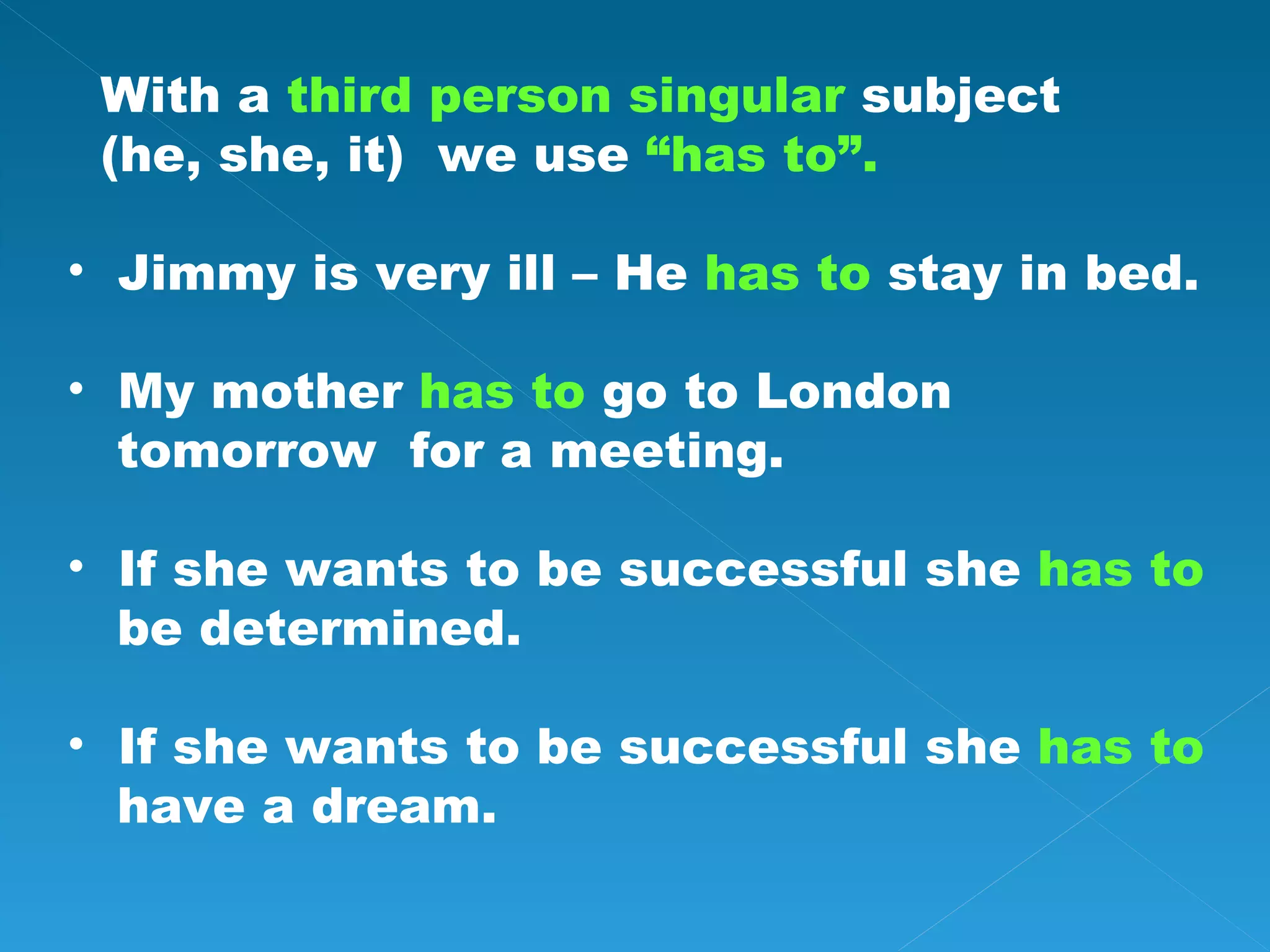 With a third person singular subject (he, she, it) we use “has to”.

• Jimmy is very ill – He has to stay in bed.

• My mother has to go to London tomorrow for a meeting.

• If she wants to be successful she has to be determined.

• If she wants to be successful she has to have a dream.